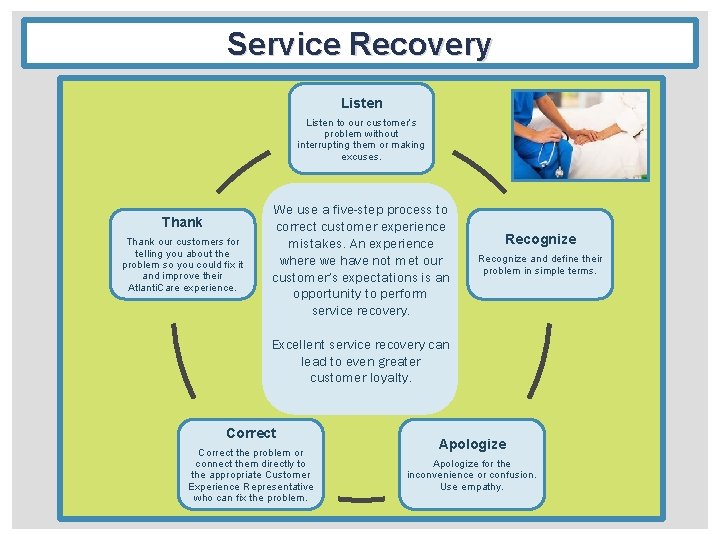 Service Recovery

Listen

Listen to our customer's problem without interrupting them or making excuses.

Recognize

Recognize and define their problem in simple terms.

Apologize

Apologize for the inconvenience or confusion. Use empathy.

Correct

Correct the problem or connect them directly to the appropriate Customer Experience Representative who can fix the problem.

Thank

Thank our customers for telling you about the problem so you could fix it and improve their AtlantiCare experience.

We use a five-step process to correct customer experience mistakes. An experience where we have not met our customer's expectations is an opportunity to perform service recovery.

Excellent service recovery can lead to even greater customer loyalty.